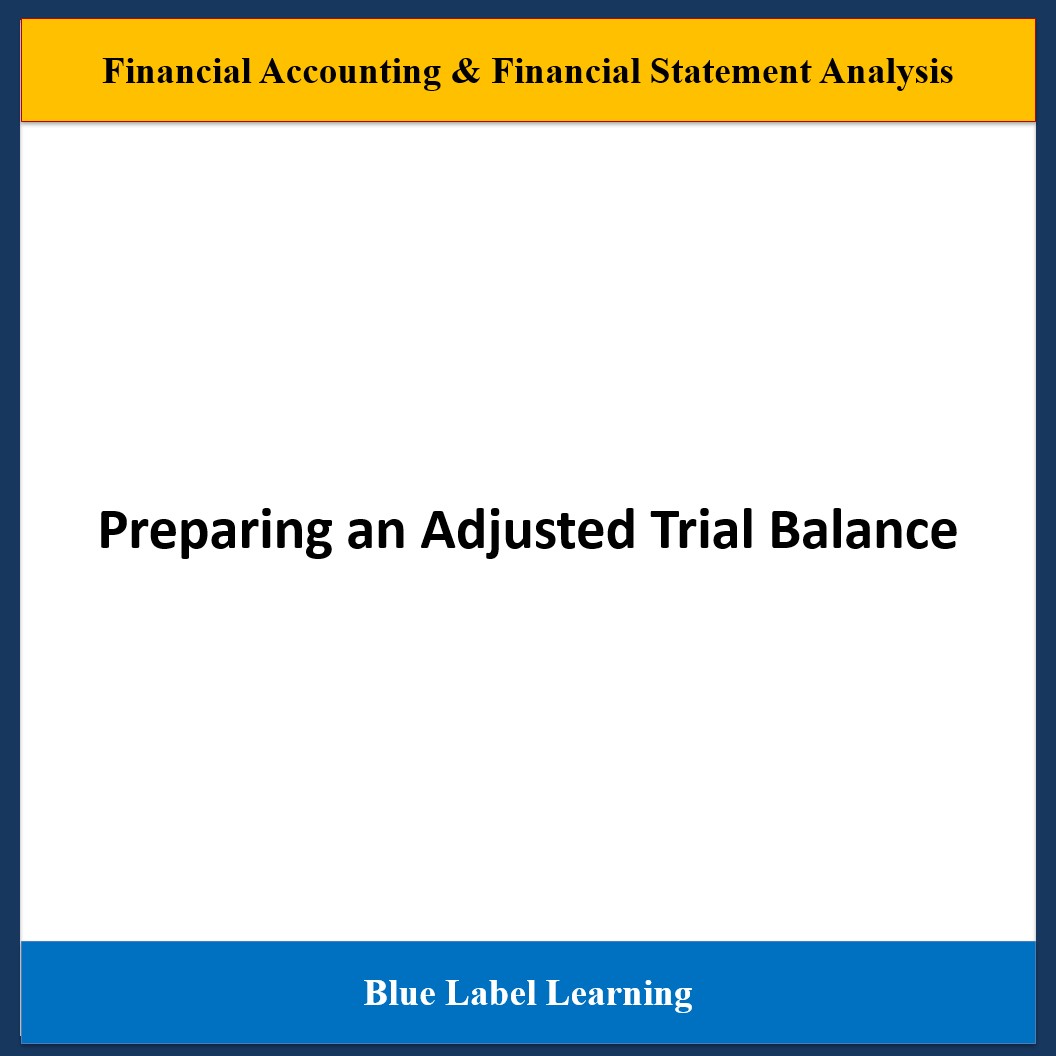 Financial Accounting & Financial Statement Analysis

Preparing an Adjusted Trial Balance

Blue Label Learning